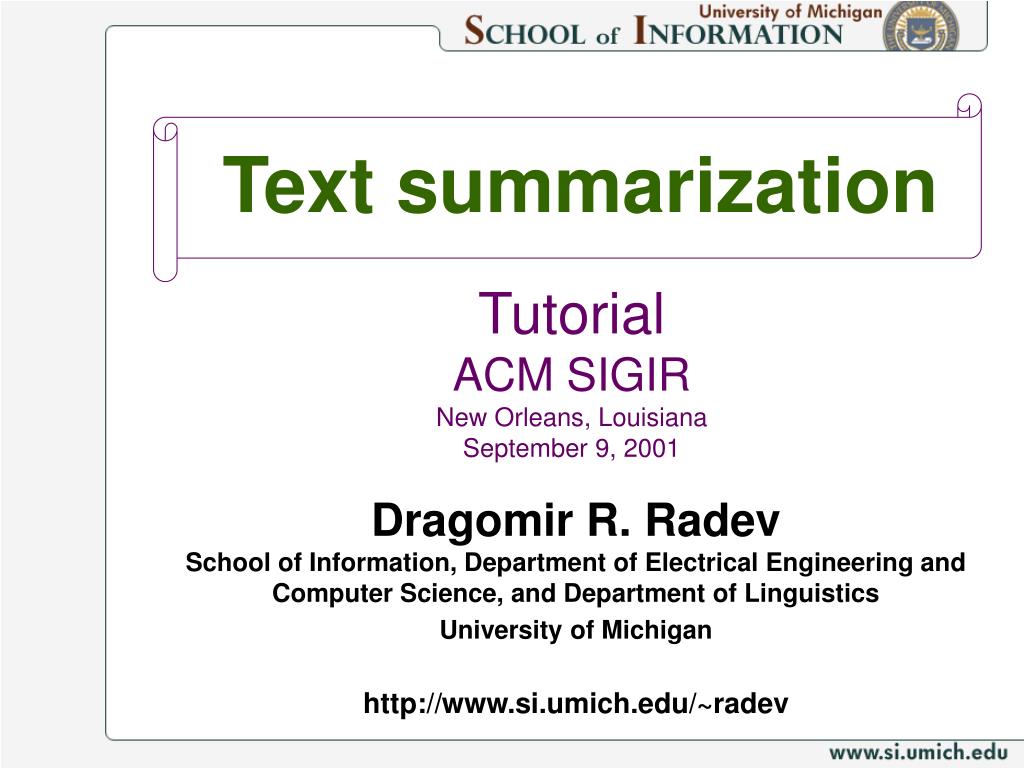 University of Michigan
SCHOOL of INFORMATION

Text summarization

Tutorial
ACM SIGIR
New Orleans, Louisiana
September 9, 2001

Dragomir R. Radev
School of Information, Department of Electrical Engineering and Computer Science, and Department of Linguistics
University of Michigan

http://www.si.umich.edu/~radev

www.si.umich.edu